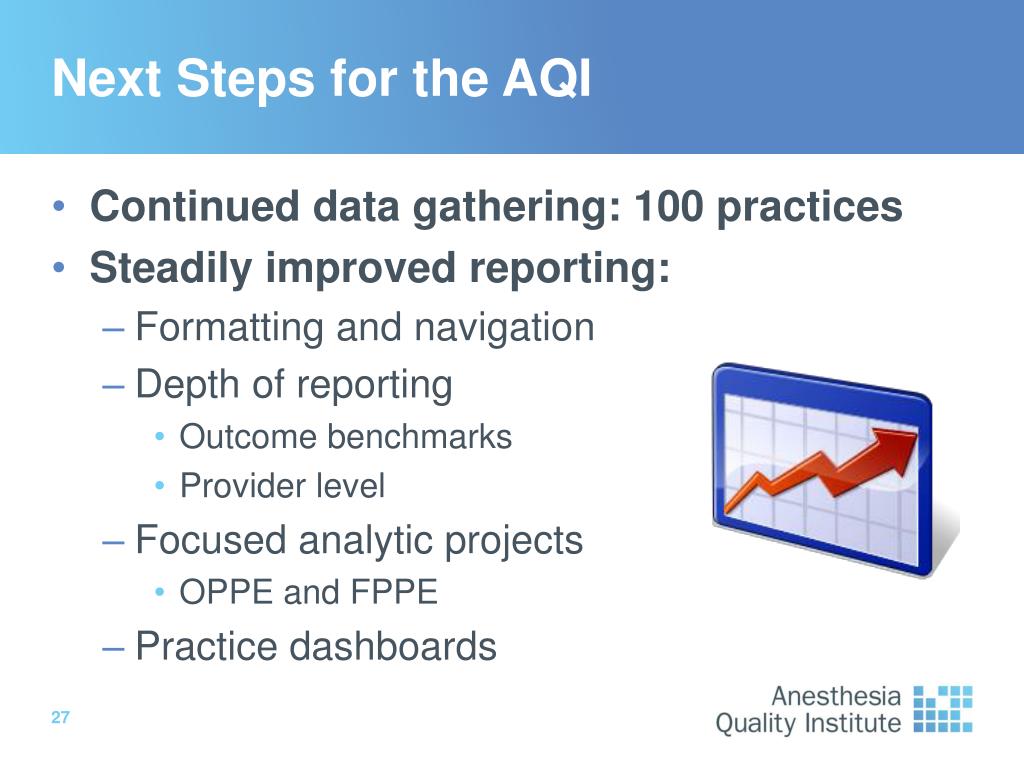 Next Steps for the AQI

• Continued data gathering: 100 practices
• Steadily improved reporting:
– Formatting and navigation
– Depth of reporting
• Outcome benchmarks
• Provider level
– Focused analytic projects
• OPPE and FPPE
– Practice dashboards

27

Anesthesia Quality Institute